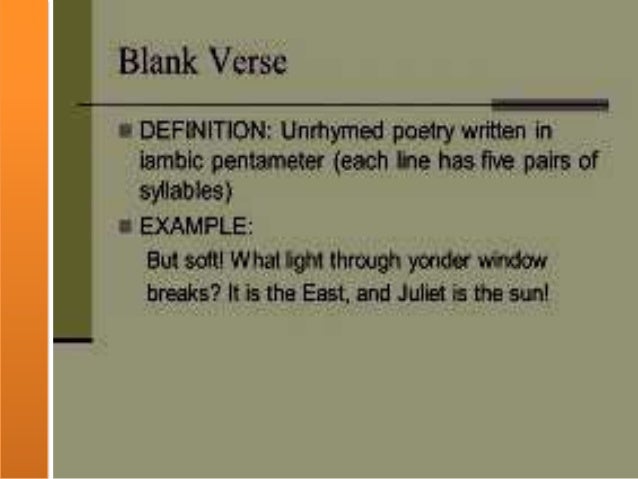 Blank Verse

DEFINITION: Unrhymed poetry written in iambic pentameter (each line has five pairs of syllables)

EXAMPLE:

But soft! What light through yonder window breaks? It is the East, and Juliet is the sun!